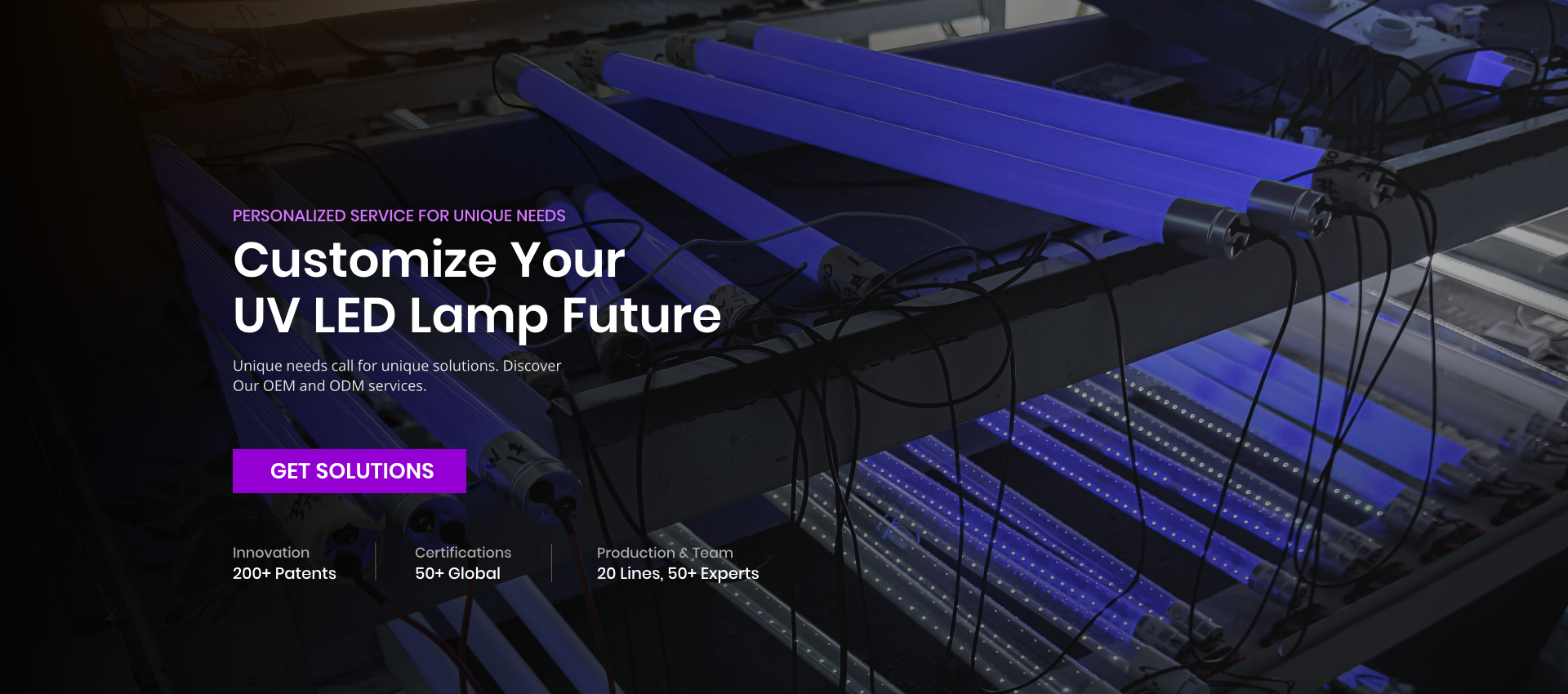 PERSONALIZED SERVICE FOR UNIQUE NEEDS

Customize Your
UV LED Lamp Future

Unique needs call for unique solutions. Discover Our OEM and ODM services.

GET SOLUTIONS

Innovation
200+ Patents

Certifications
50+ Global

Production & Team
20 Lines, 50+ Experts